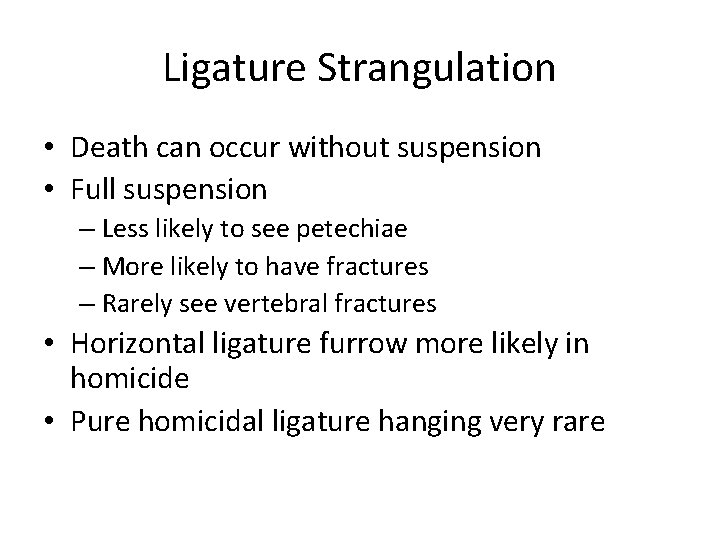 Ligature Strangulation

• Death can occur without suspension
• Full suspension
– Less likely to see petechiae
– More likely to have fractures
– Rarely see vertebral fractures
• Horizontal ligature furrow more likely in homicide
• Pure homicidal ligature hanging very rare